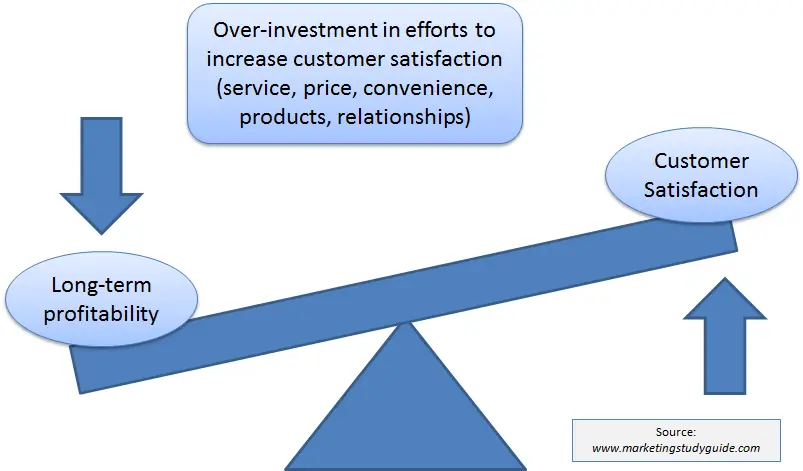 Over-investment in efforts to increase customer satisfaction (service, price, convenience, products, relationships)

Customer Satisfaction

Long-term profitability

Source:
www.marketingstudyguide.com